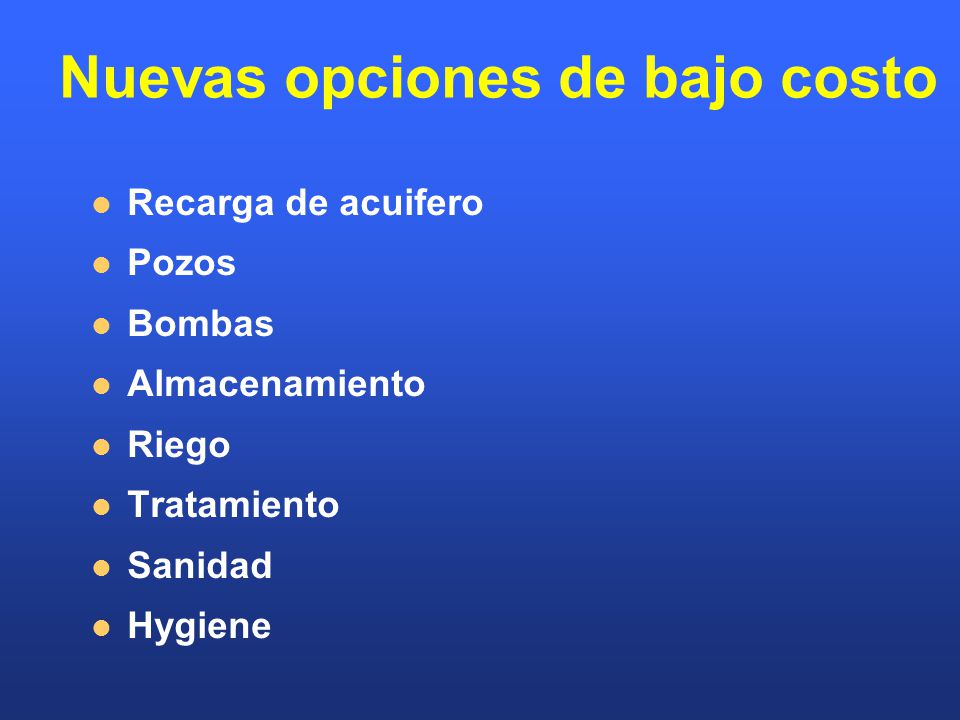 Nuevas opciones de bajo costo

- Recarga de acuifero
- Pozos
- Bombas
- Almacenamiento
- Riego
- Tratamiento
- Sanidad
- Hygiene